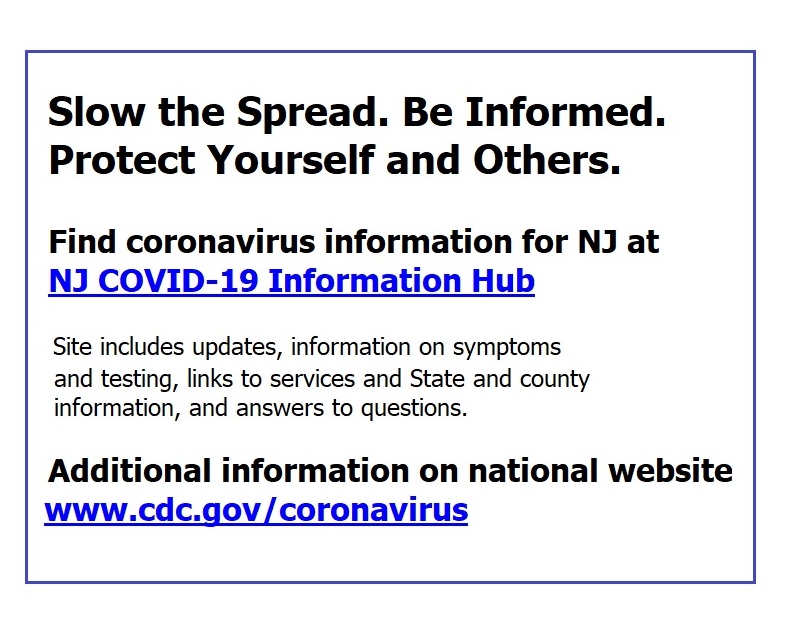 Slow the Spread. Be Informed. Protect Yourself and Others.

Find coronavirus information for NJ at NJ COVID-19 Information Hub

Site includes updates, information on symptoms and testing, links to services and State and county information, and answers to questions.

Additional information on national website www.cdc.gov/coronavirus